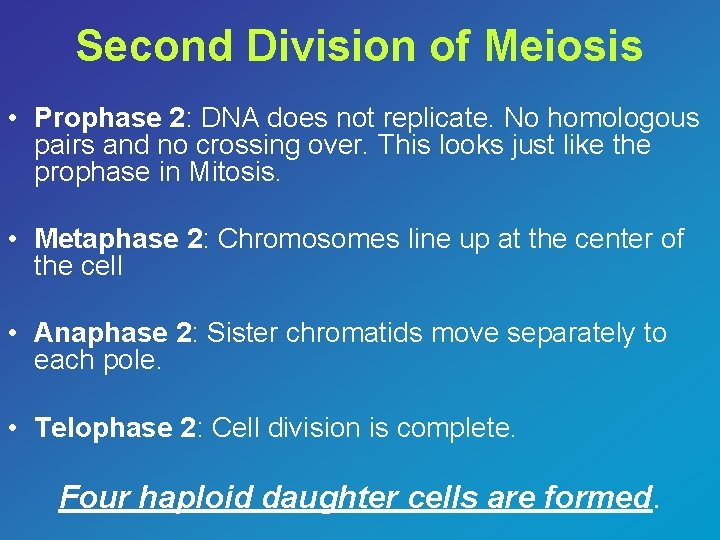 Second Division of Meiosis

• Prophase 2: DNA does not replicate. No homologous pairs and no crossing over. This looks just like the prophase in Mitosis.

• Metaphase 2: Chromosomes line up at the center of the cell

• Anaphase 2: Sister chromatids move separately to each pole.

• Telophase 2: Cell division is complete.

Four haploid daughter cells are formed.